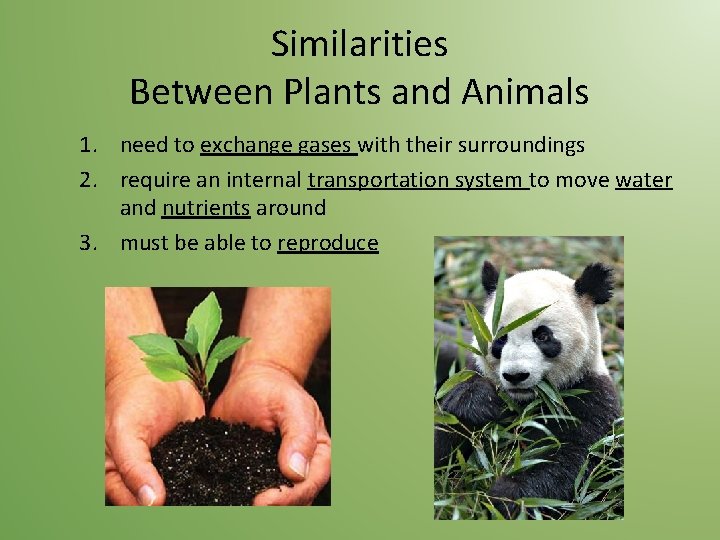 Similarities
Between Plants and Animals

1. need to exchange gases with their surroundings
2. require an internal transportation system to move water and nutrients around
3. must be able to reproduce